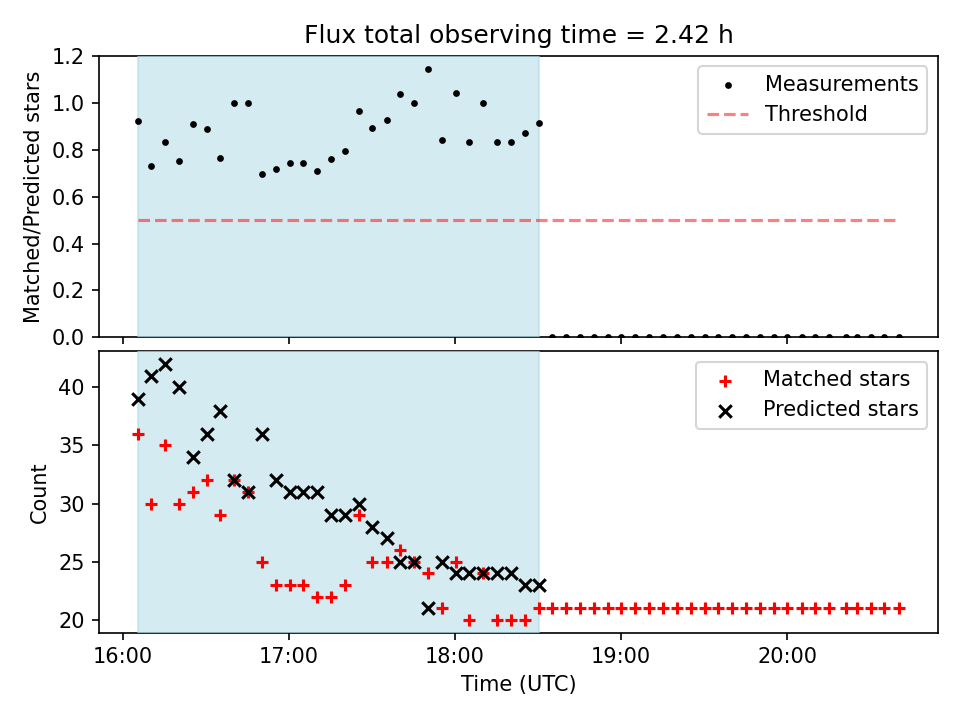 Flux total observing time = 2.42 h

Matched/Predicted stars

1.2
1.0
0.8
0.6
0.4
0.2
0.0

Measurements
Threshold

Count

40
35
30
25
20

Matched stars
Predicted stars

16:00
17:00
18:00
19:00
20:00

Time (UTC)